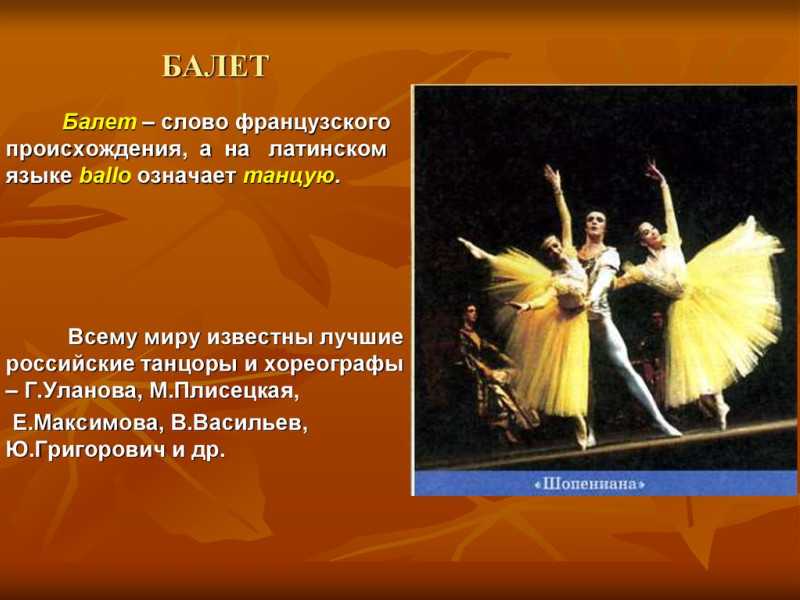 БАЛЕТ

Балет – слово французского происхождения, а на латинском языке ballo означает танцую.

Всему миру известны лучшие российские танцоры и хореографы – Г.Уланова, М.Плисецкая,

Е.Максимова, В.Васильев, Ю.Григорович и др.

«Шопениана»